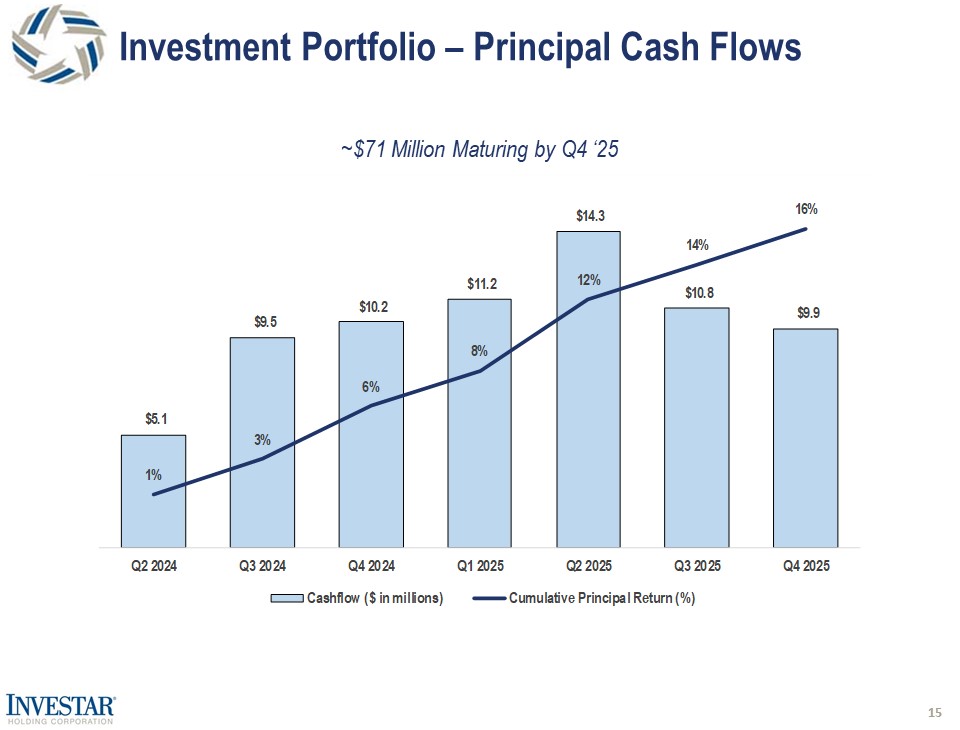 Investment Portfolio – Principal Cash Flows

~$71 Million Maturing by Q4 '25

$5.1
$9.5
$10.2
$11.2
$14.3
$10.8
$9.9

1%
3%
6%
8%
12%
14%
16%

Q2 2024
Q3 2024
Q4 2024
Q1 2025
Q2 2025
Q3 2025
Q4 2025

Cashflow ($ in millions)
Cumulative Principal Return (%)

INVESTAR
HOLDING CORPORATION

15